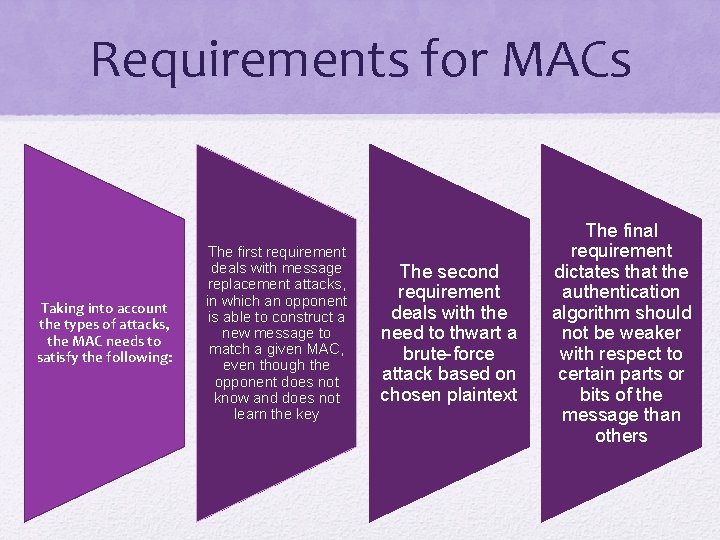 Requirements for MACs

Taking into account the types of attacks, the MAC needs to satisfy the following:

The first requirement deals with message replacement attacks, in which an opponent is able to construct a new message to match a given MAC, even though the opponent does not know and does not learn the key

The second requirement deals with the need to thwart a brute-force attack based on chosen plaintext

The final requirement dictates that the authentication algorithm should not be weaker with respect to certain parts or bits of the message than others